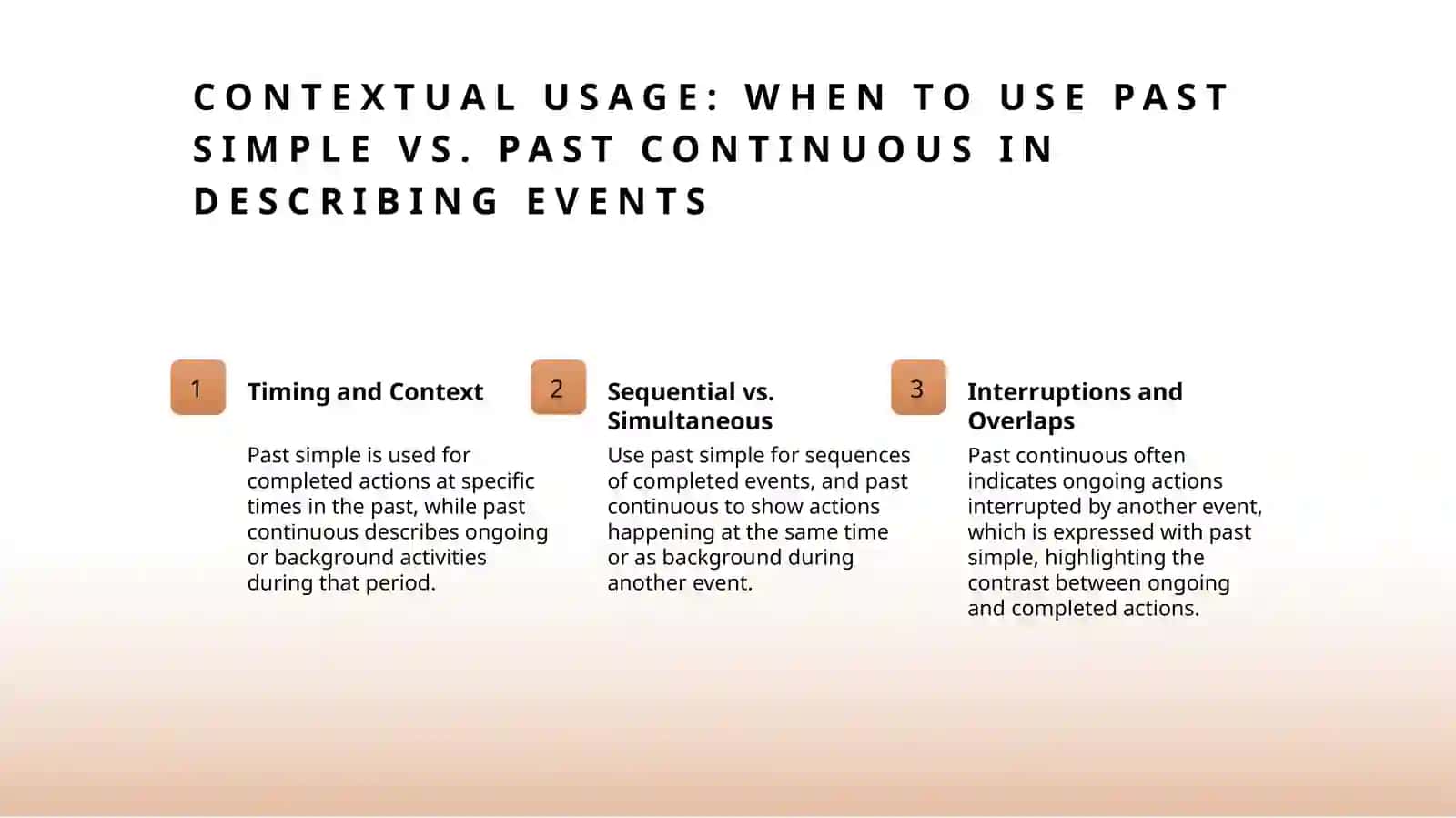 CONTEXTUAL USAGE: WHEN TO USE PAST SIMPLE VS. PAST CONTINUOUS IN DESCRIBING EVENTS

1

Timing and Context

Past simple is used for completed actions at specific times in the past, while past continuous describes ongoing or background activities during that period.

2

Sequential vs. Simultaneous

Use past simple for sequences of completed events, and past continuous to show actions happening at the same time or as background during another event.

3

Interruptions and Overlaps

Past continuous often indicates ongoing actions interrupted by another event, which is expressed with past simple, highlighting the contrast between ongoing and completed actions.